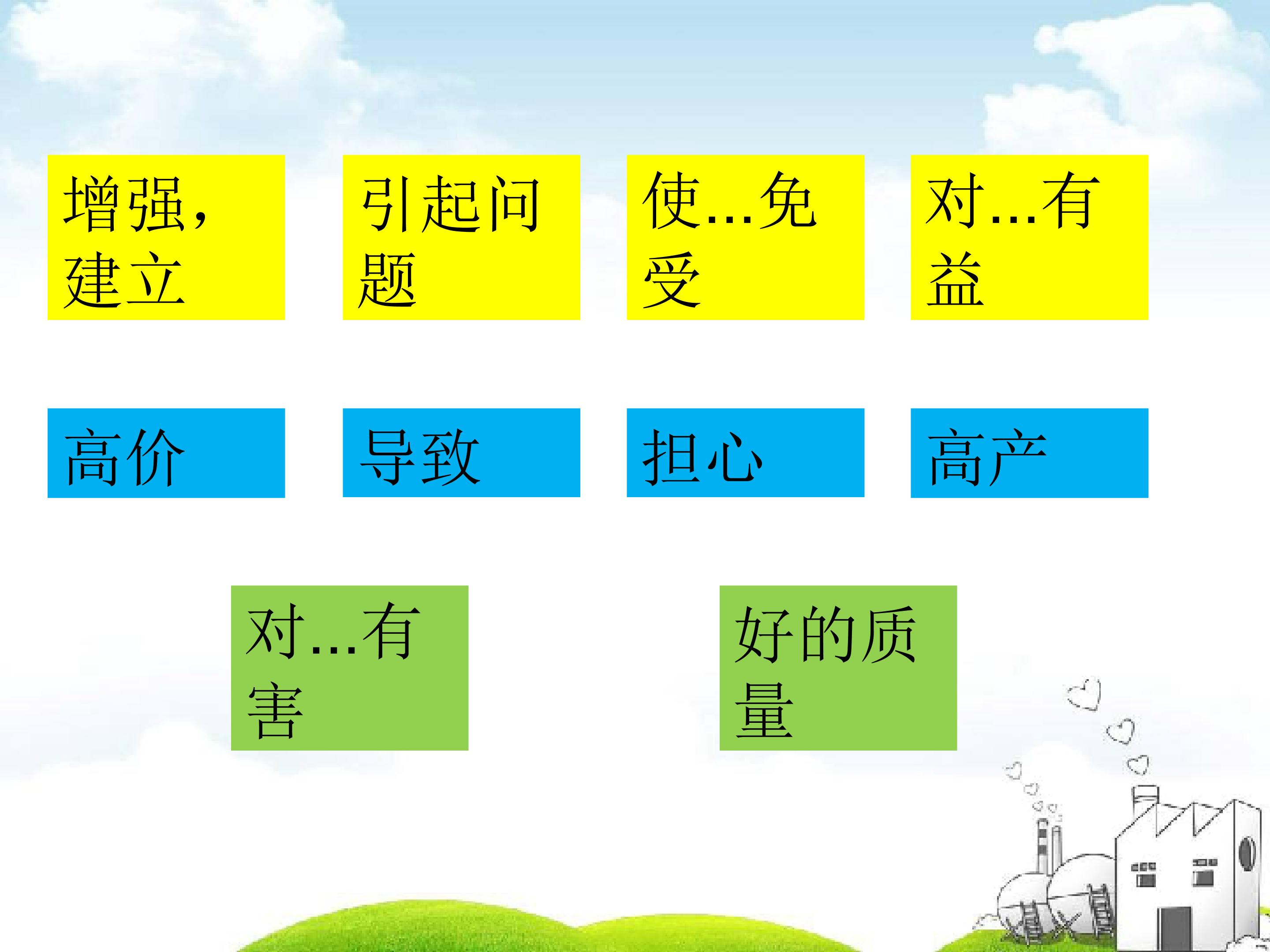 增强，建立

引起问题

使...免受

对...有益

高价

导致

担心

高产

对...有害

好的质量